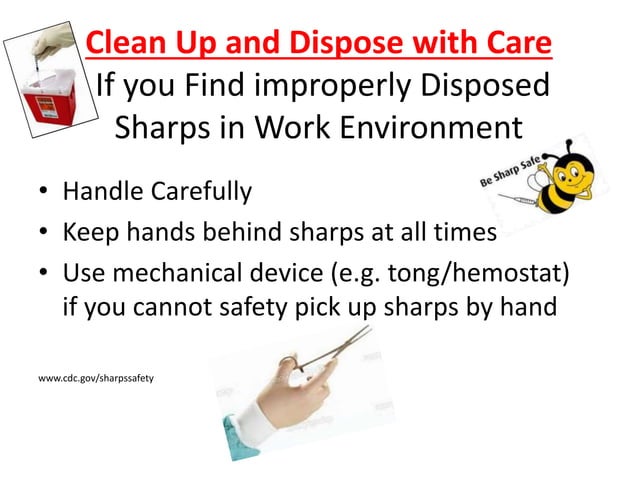 Clean Up and Dispose with Care
If you Find improperly Disposed Sharps in Work Environment

Be Sharp Safe

• Handle Carefully
• Keep hands behind sharps at all times
• Use mechanical device (e.g. tong/hemostat) if you cannot safety pick up sharps by hand

www.cdc.gov/sharpssafety